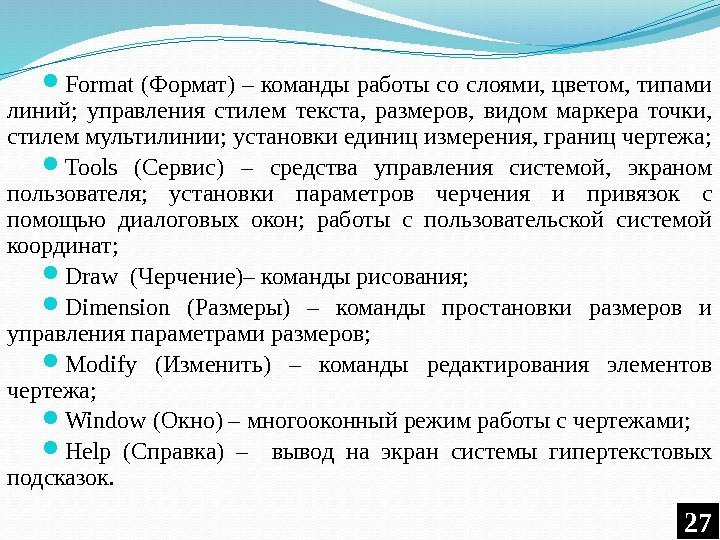 Format (Формат) – команды работы со слоями, цветом, типами линий; управления стилем текста, размеров, видом маркера точки, стилем мультилинии; установки единиц измерения, границ чертежа;

Tools (Сервис) – средства управления системой, экраном пользователя; установки параметров черчения и привязок с помощью диалоговых окон; работы с пользовательской системой координат;

Draw (Черчение)– команды рисования;

Dimension (Размеры) – команды простановки размеров и управления параметрами размеров;

Modify (Изменить) – команды редактирования элементов чертежа;

Window (Окно) – многооконный режим работы с чертежами;

Help (Справка) – вывод на экран системы гипертекстовых подсказок.

27